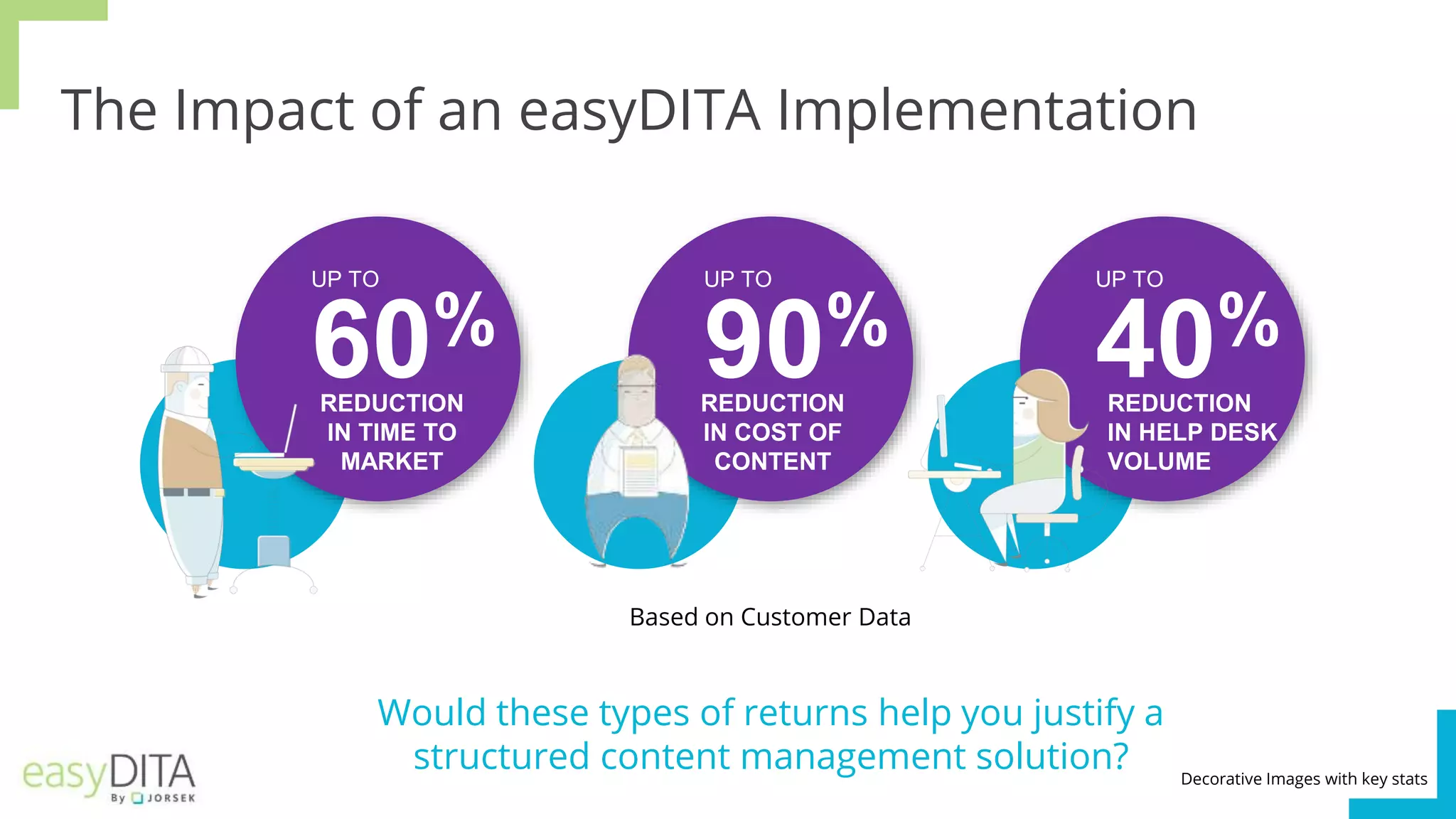 The Impact of an easyDITA Implementation

UP TO
60%
REDUCTION IN TIME TO MARKET

UP TO
90%
REDUCTION IN COST OF CONTENT

UP TO
40%
REDUCTION IN HELP DESK VOLUME

Based on Customer Data

Would these types of returns help you justify a structured content management solution?

easyDITA By JORSEK

Decorative Images with key stats